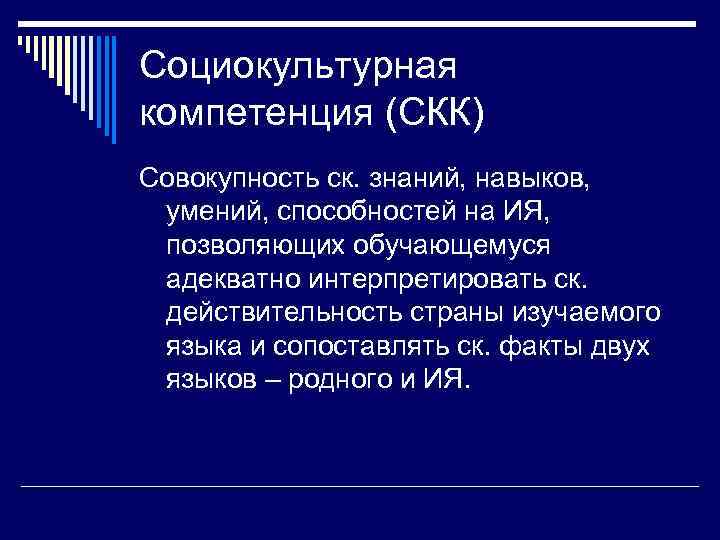 Социокультурная компетенция (СКК)

Совокупность ск. знаний, навыков, умений, способностей на ИЯ, позволяющих обучающемуся адекватно интерпретировать ск. действительность страны изучаемого языка и сопоставлять ск. факты двух языков – родного и ИЯ.